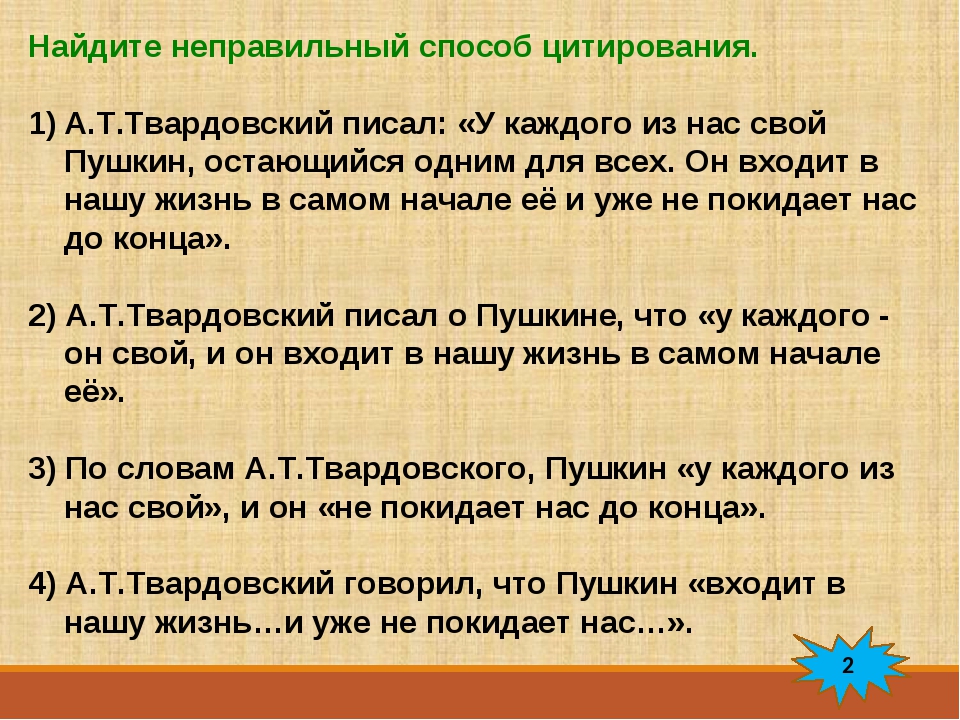 Найдите неправильный способ цитирования.

1) А.Т.Твардовский писал: «У каждого из нас свой Пушкин, остающийся одним для всех. Он входит в нашу жизнь в самом начале её и уже не покидает нас до конца».

2) А.Т.Твардовский писал о Пушкине, что «у каждого - он свой, и он входит в нашу жизнь в самом начале её».

3) По словам А.Т.Твардовского, Пушкин «у каждого из нас свой», и он «не покидает нас до конца».

4) А.Т.Твардовский говорил, что Пушкин «входит в нашу жизнь…и уже не покидает нас…».

2